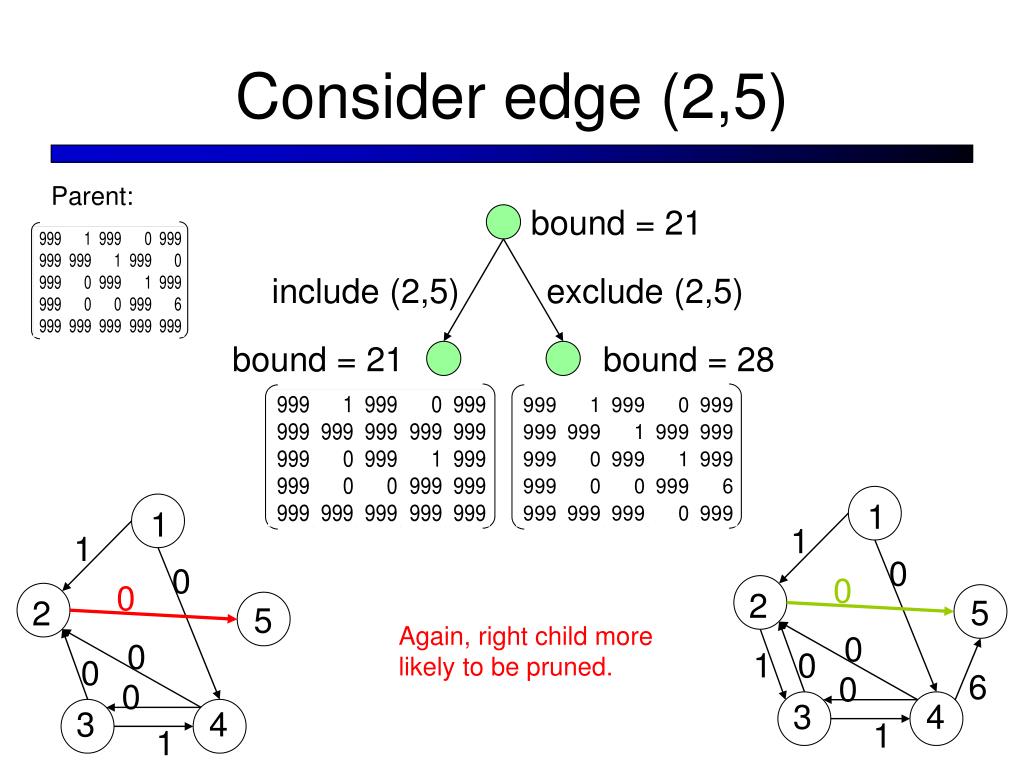 Consider edge (2,5)

Parent:

$\begin{pmatrix} 999 & 1 & 999 & 0 & 999 \\ 999 & 999 & 1 & 999 & 0 \\ 999 & 0 & 999 & 1 & 999 \\ 999 & 0 & 0 & 999 & 6 \\ 999 & 999 & 999 & 999 & 999 \end{pmatrix}$

bound = 21

include (2,5)

exclude (2,5)

bound = 21

bound = 28

$\begin{pmatrix} 999 & 1 & 999 & 0 & 999 \\ 999 & 999 & 999 & 999 & 999 \\ 999 & 0 & 999 & 1 & 999 \\ 999 & 0 & 0 & 999 & 999 \\ 999 & 999 & 999 & 999 & 999 \end{pmatrix}$

$\begin{pmatrix} 999 & 1 & 999 & 0 & 999 \\ 999 & 999 & 1 & 999 & 999 \\ 999 & 0 & 999 & 1 & 999 \\ 999 & 0 & 0 & 999 & 6 \\ 999 & 999 & 999 & 0 & 999 \end{pmatrix}$

1
1
0
2
0
5
0
0
0
3
4
1

Again, right child more likely to be pruned.

1
1
0
2
0
5
1
0
0
0
6
3
4
1